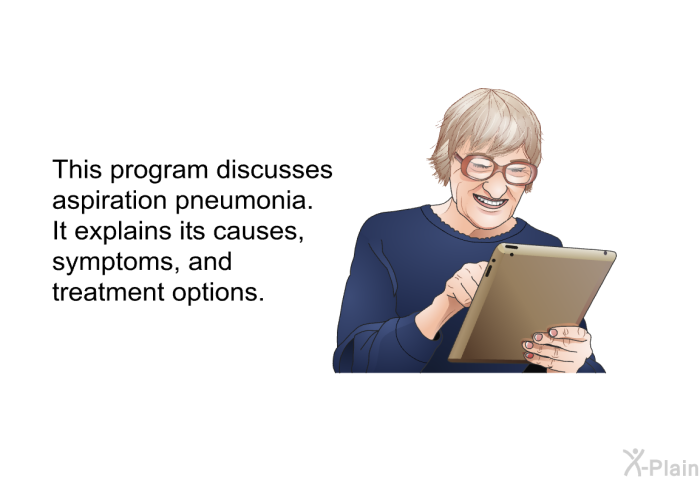 This program discusses aspiration pneumonia. It explains its causes, symptoms, and treatment options.

X-Plain